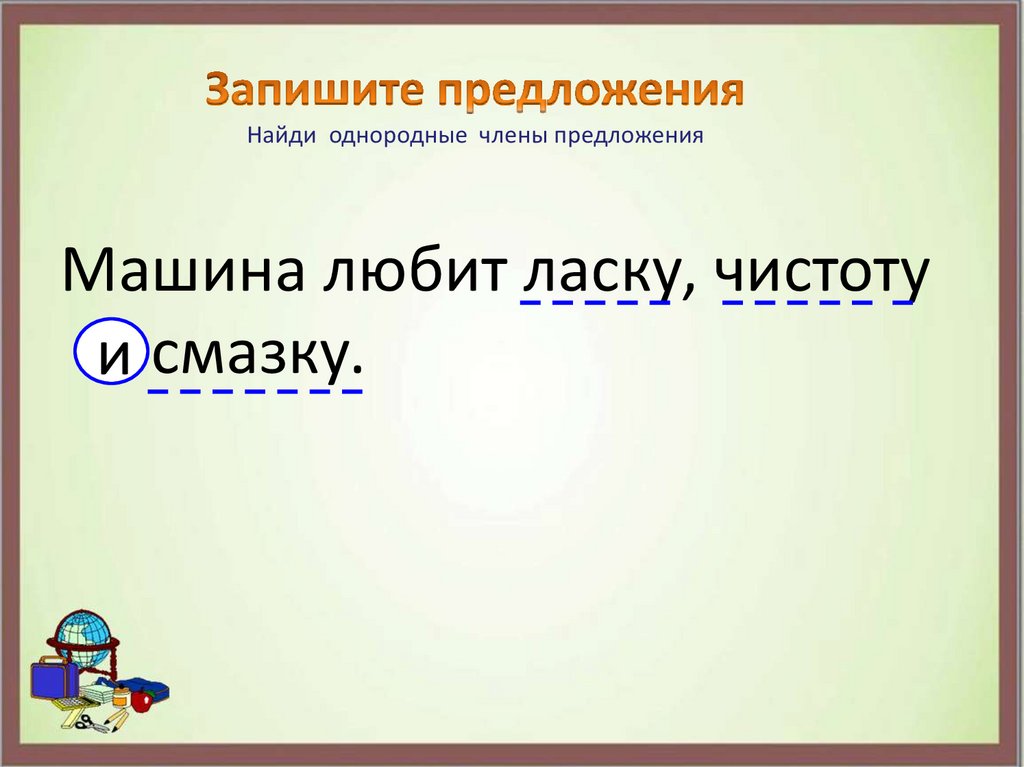 Запишите предложения
Найди однородные члены предложения

Машина любит ласку, чистоту и смазку.